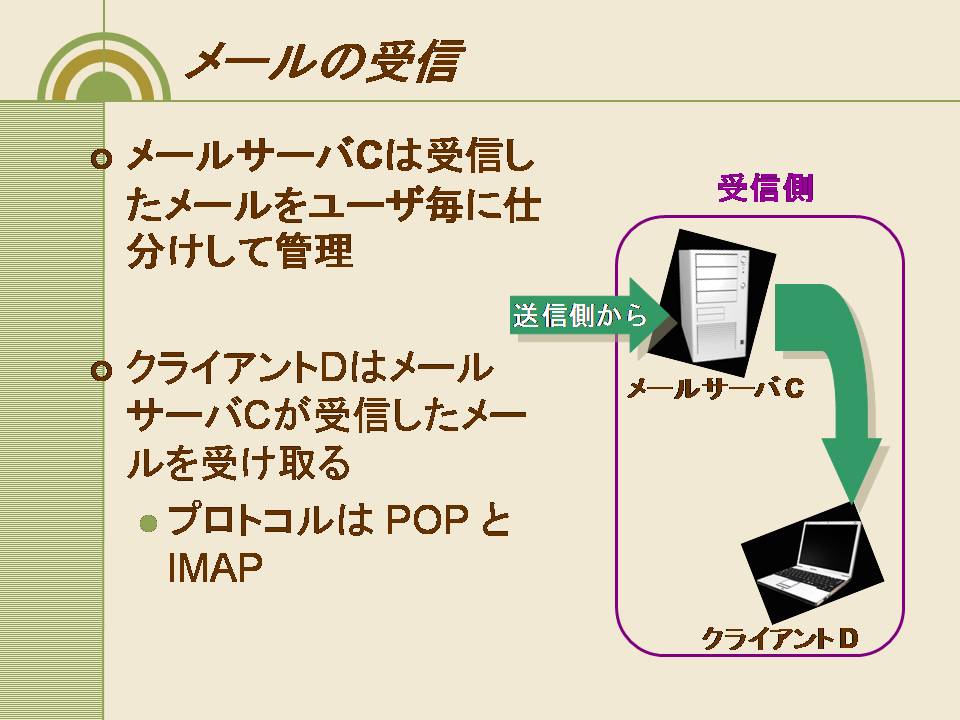 メールの受信

メールサーバCは受信したメールをユーザ毎に仕分けして管理

クライアントDはメールサーバCが受信したメールを受け取る

プロトコルは POP と IMAP

受信側

送信側から

メールサーバC

クライアントD